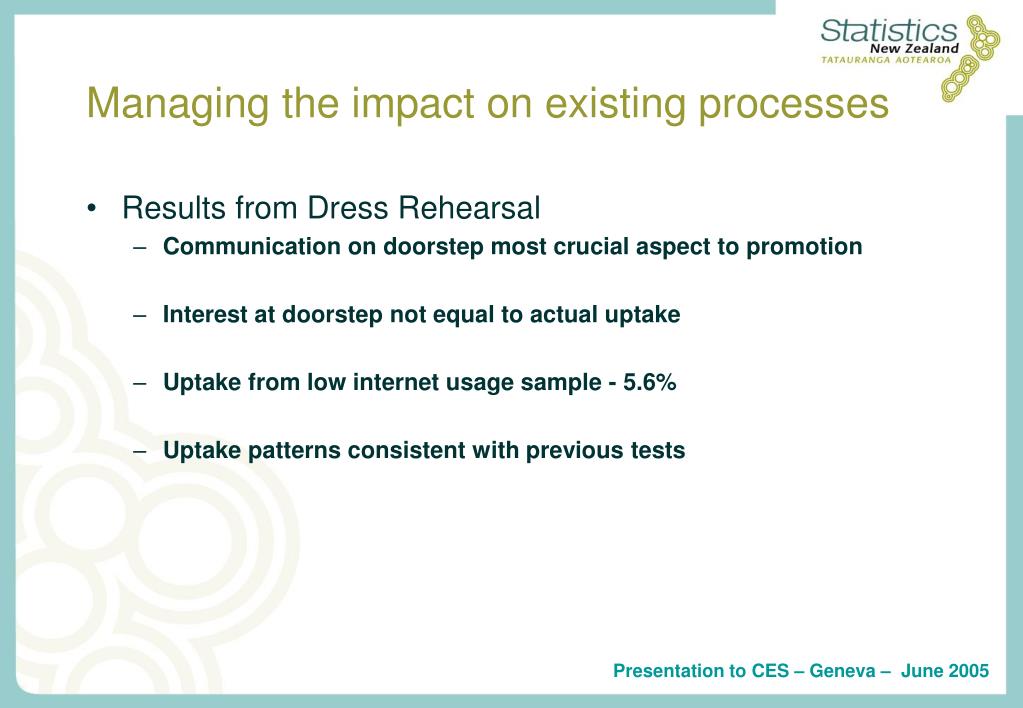 Statistics New Zealand
TATAURANGA AOTEAROA

Managing the impact on existing processes

• Results from Dress Rehearsal
– Communication on doorstep most crucial aspect to promotion

– Interest at doorstep not equal to actual uptake

– Uptake from low internet usage sample - 5.6%

– Uptake patterns consistent with previous tests

Presentation to CES – Geneva – June 2005